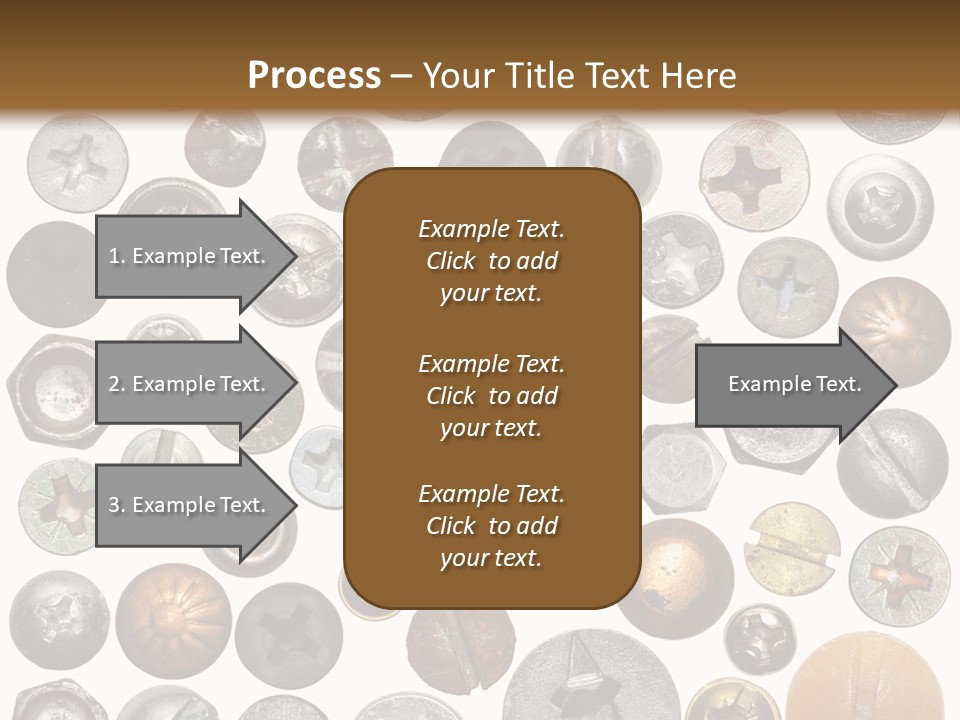 Process – Your Title Text Here

1. Example Text.

2. Example Text.

3. Example Text.

Example Text. Click to add your text.

Example Text. Click to add your text.

Example Text. Click to add your text.

Example Text.